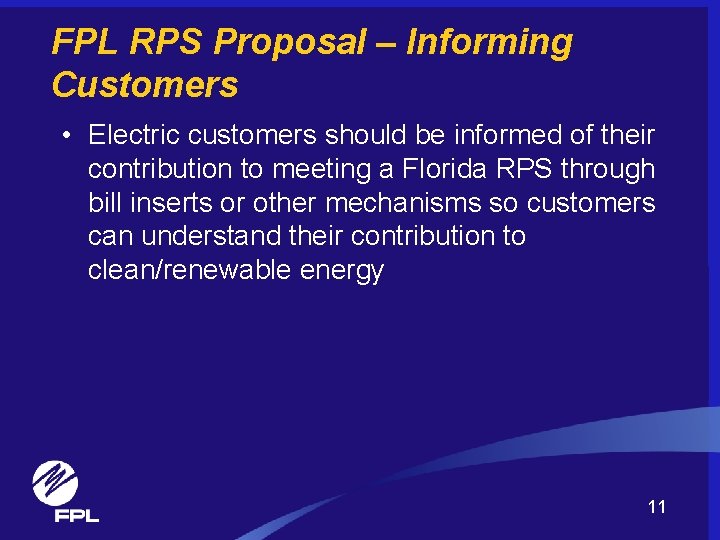 FPL RPS Proposal – Informing Customers

• Electric customers should be informed of their contribution to meeting a Florida RPS through bill inserts or other mechanisms so customers can understand their contribution to clean/renewable energy

FPL

11